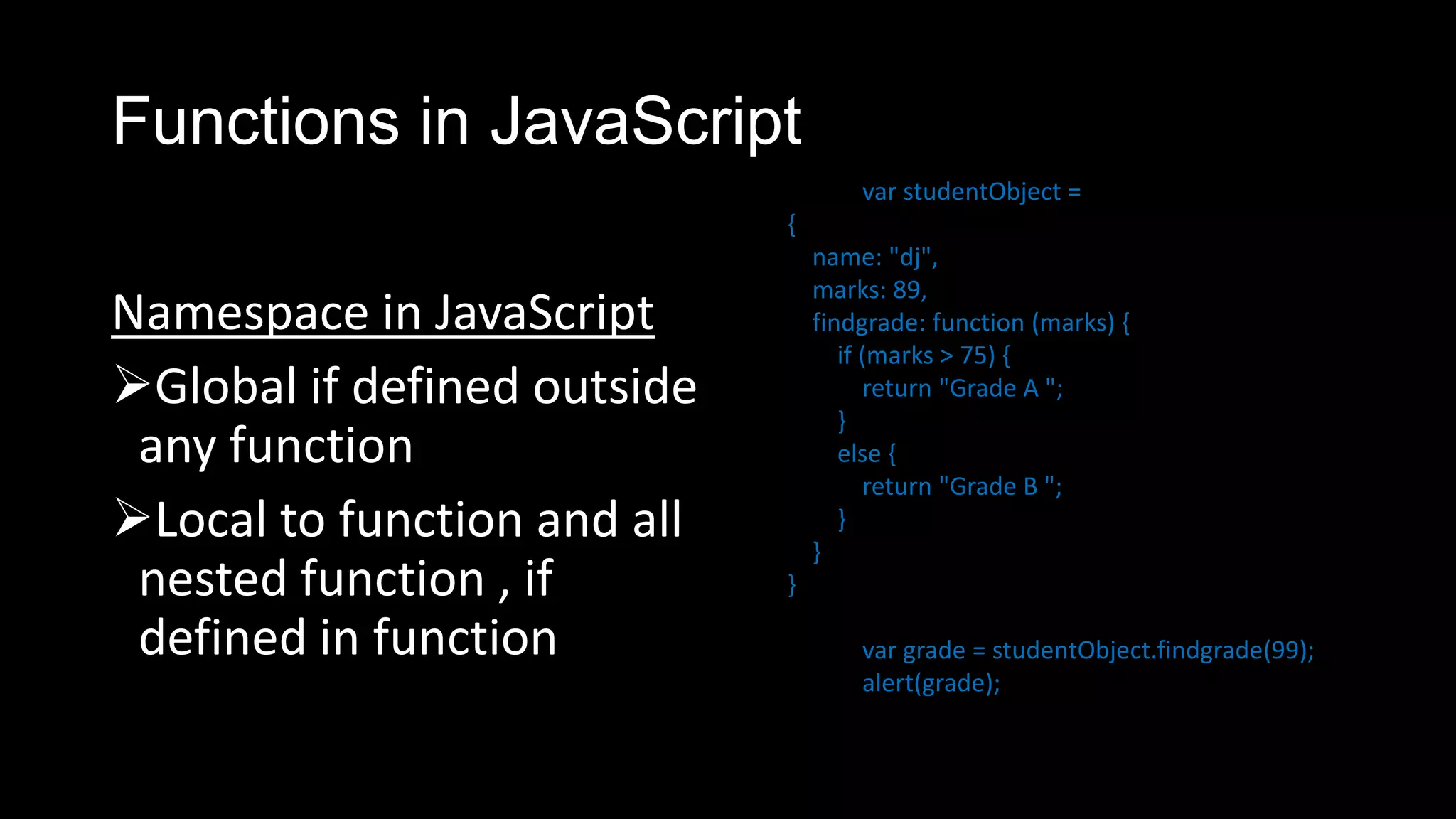 Functions in JavaScript

Namespace in JavaScript

➢Global if defined outside any function

➢Local to function and all nested function , if defined in function

var studentObject =
{
name: "dj",
marks: 89,
findgrade: function (marks) {
if (marks > 75) {
return "Grade A ";
}
else {
return "Grade B ";
}
}
}

var grade = studentObject.findgrade(99);
alert(grade);